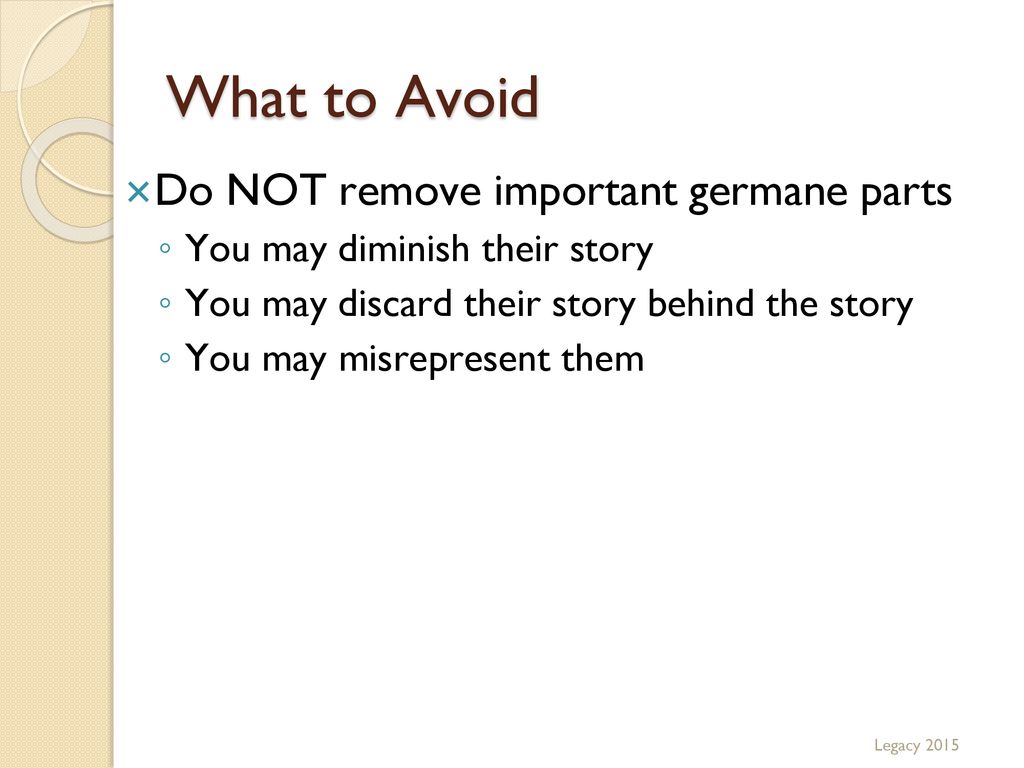 What to Avoid

× Do NOT remove important germane parts
◦ You may diminish their story
◦ You may discard their story behind the story
◦ You may misrepresent them

Legacy 2015